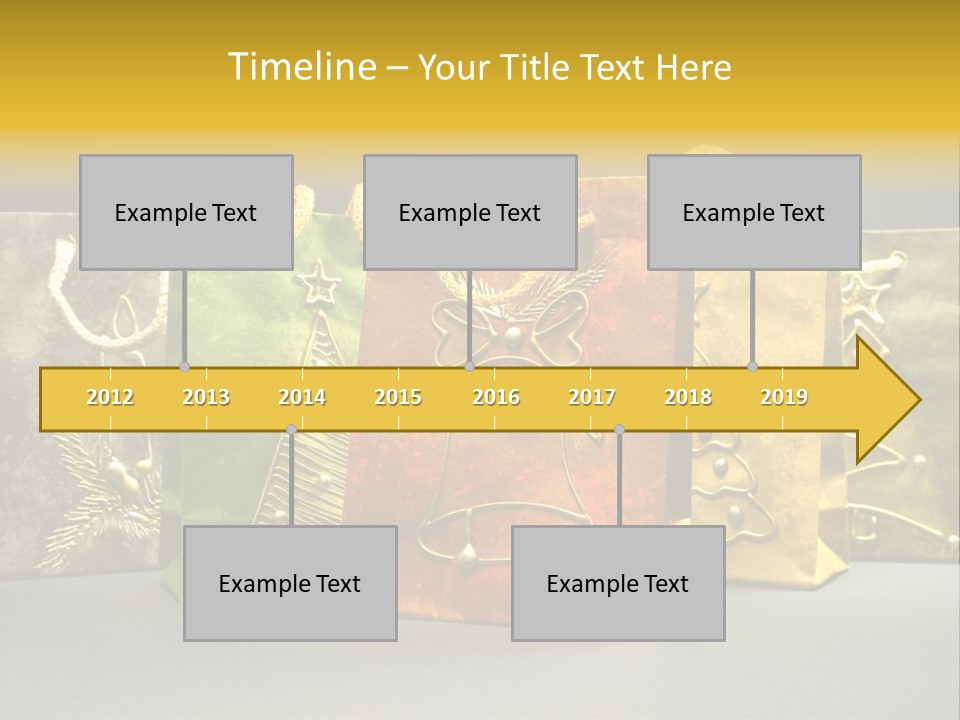 Timeline – Your Title Text Here

Example Text

Example Text

Example Text

2012 2013 2014 2015 2016 2017 2018 2019

Example Text

Example Text